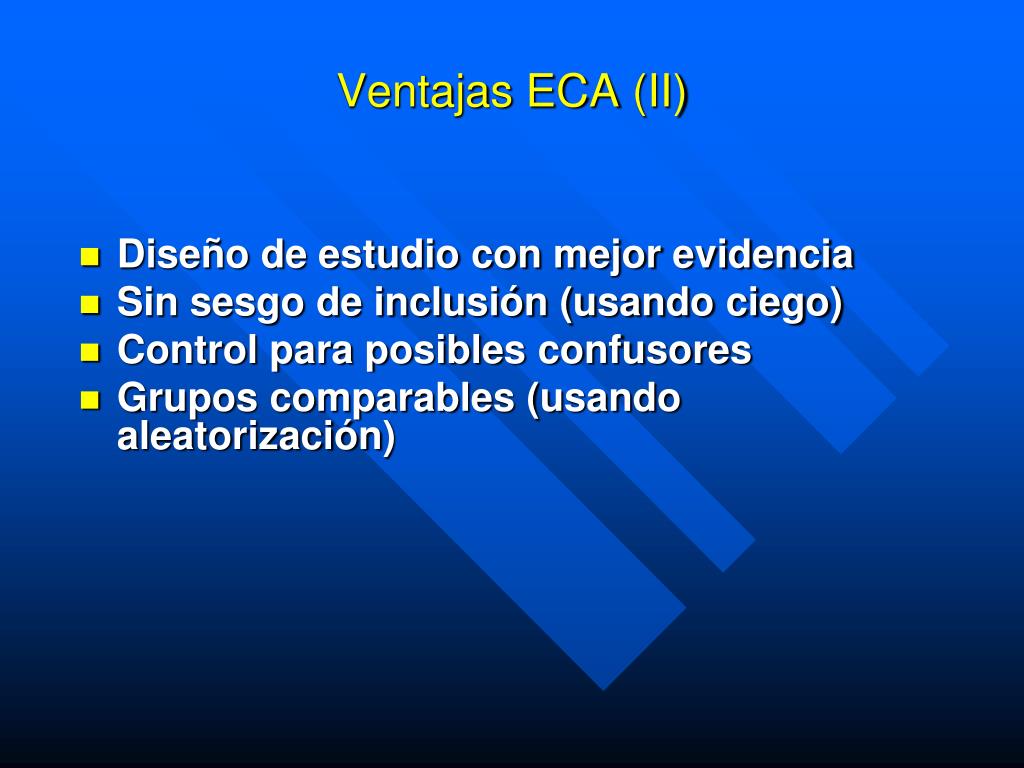 Ventajas ECA (II)

- Diseño de estudio con mejor evidencia
- Sin sesgo de inclusión (usando ciego)
- Control para posibles confusores
- Grupos comparables (usando aleatorización)